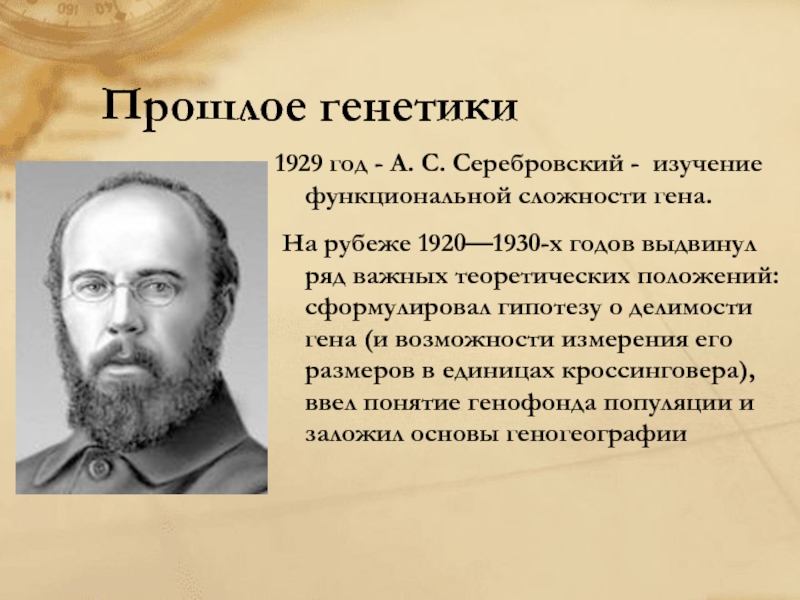 Прошлое генетики

1929 год - А. С. Серебровский - изучение функциональной сложности гена.

На рубеже 1920—1930-х годов выдвинул ряд важных теоретических положений: сформулировал гипотезу о делимости гена (и возможности измерения его размеров в единицах кроссинговера), ввел понятие генофонда популяции и заложил основы геногеографии